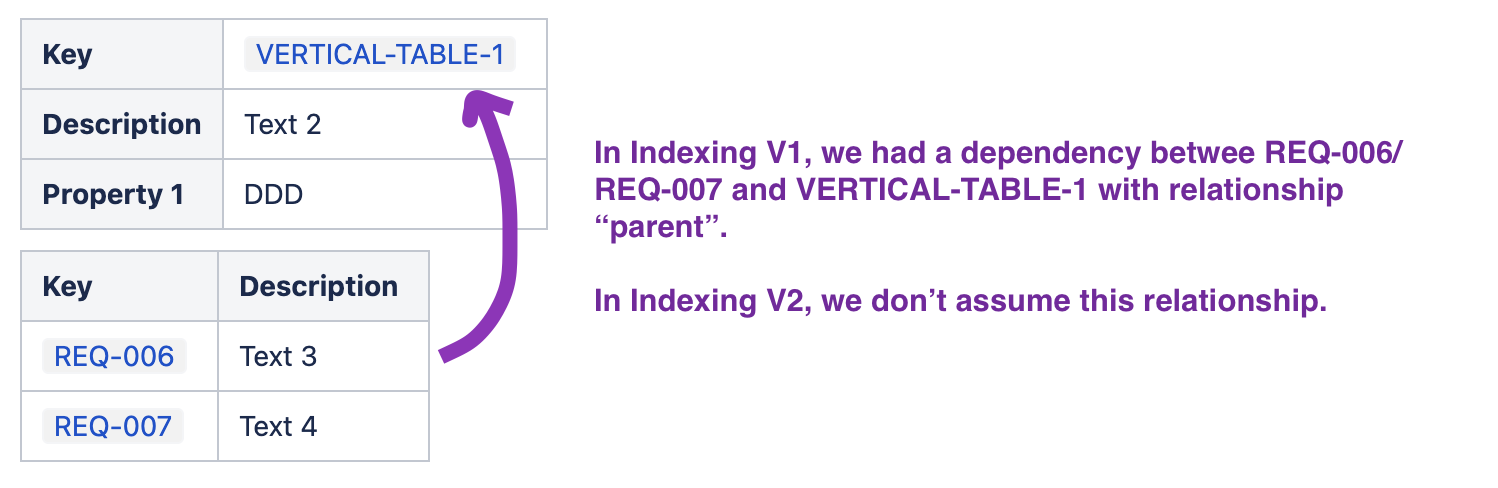 | Key | VERTICAL-TABLE-1 |
|---|---|
| Description | Text 2 |
| Property 1 | DDD |

| Key | Description |
|---|---|
| REQ-006 | Text 3 |
| REQ-007 | Text 4 |

In Indexing V1, we had a dependency betwee REQ-006/ REQ-007 and VERTICAL-TABLE-1 with relationship “parent”.

In Indexing V2, we don’t assume this relationship.